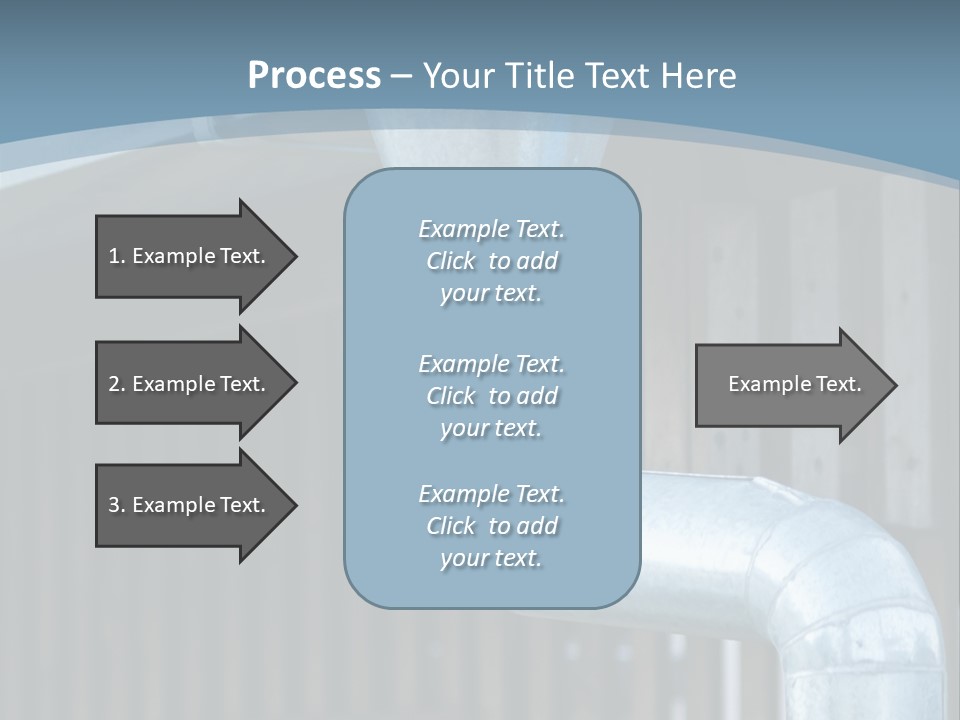 Process – Your Title Text Here

1. Example Text.

2. Example Text.

3. Example Text.

Example Text. Click to add your text.

Example Text. Click to add your text.

Example Text. Click to add your text.

Example Text.